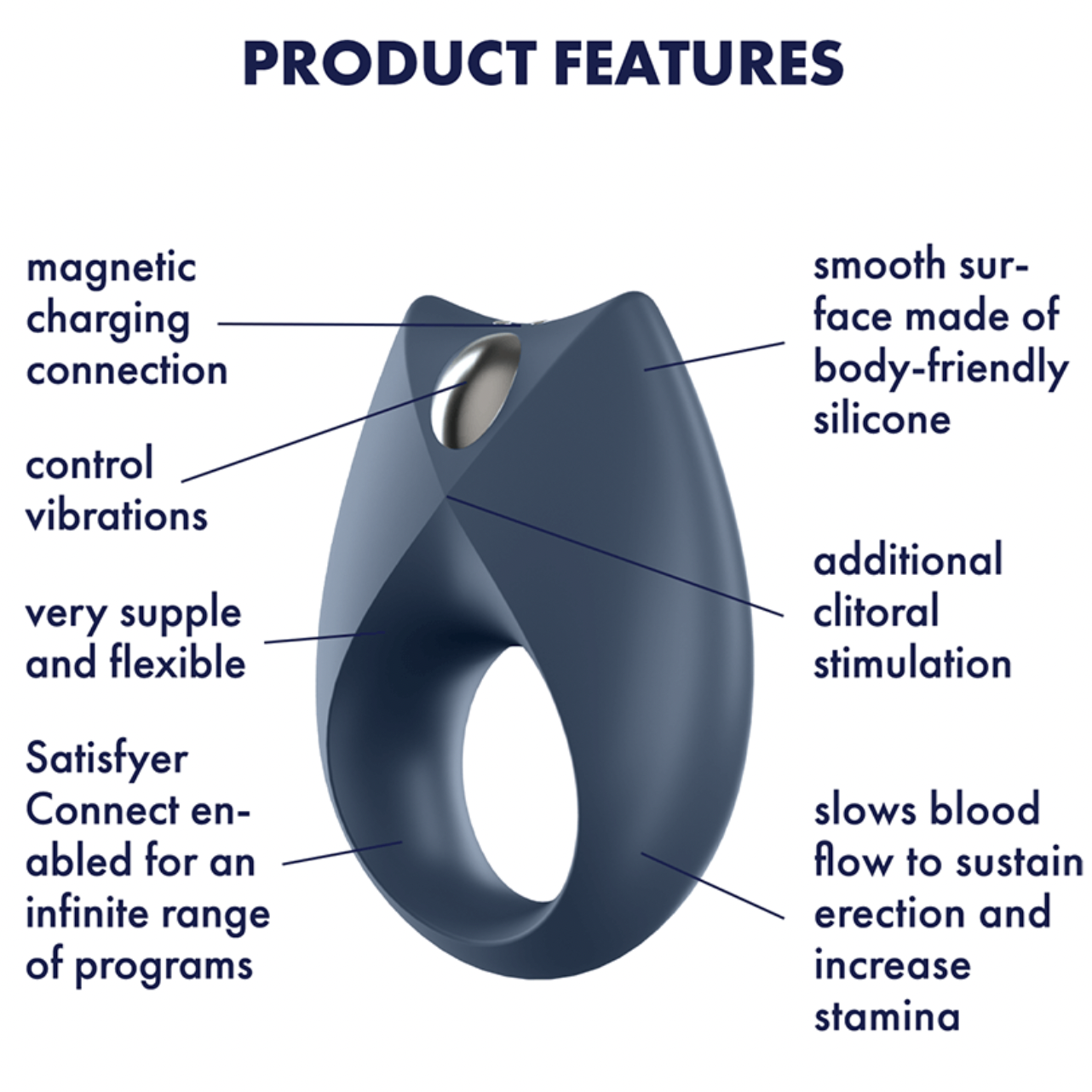 PRODUCT FEATURES

magnetic charging connection

control vibrations

very supple and flexible

Satisfyer Connect enabled for an infinite range of programs

smooth surface made of body-friendly silicone

additional clitoral stimulation

slows blood flow to sustain erection and increase stamina